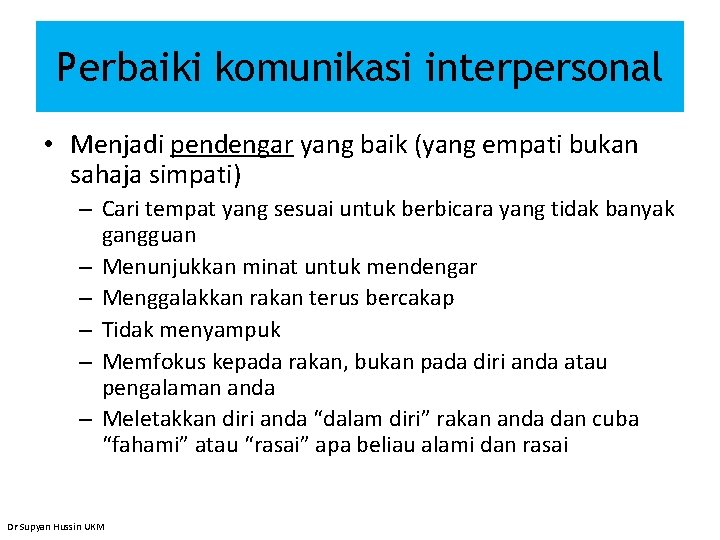 Perbaiki komunikasi interpersonal

• Menjadi pendengar yang baik (yang empati bukan sahaja simpati)
– Cari tempat yang sesuai untuk berbicara yang tidak banyak gangguan
– Menunjukkan minat untuk mendengar
– Menggalakkan rakan terus bercakap
– Tidak menyampuk
– Memfokus kepada rakan, bukan pada diri anda atau pengalaman anda
– Meletakkan diri anda “dalam diri” rakan anda dan cuba “fahami” atau “rasai” apa beliau alami dan rasai

Dr Supyan Hussin UKM